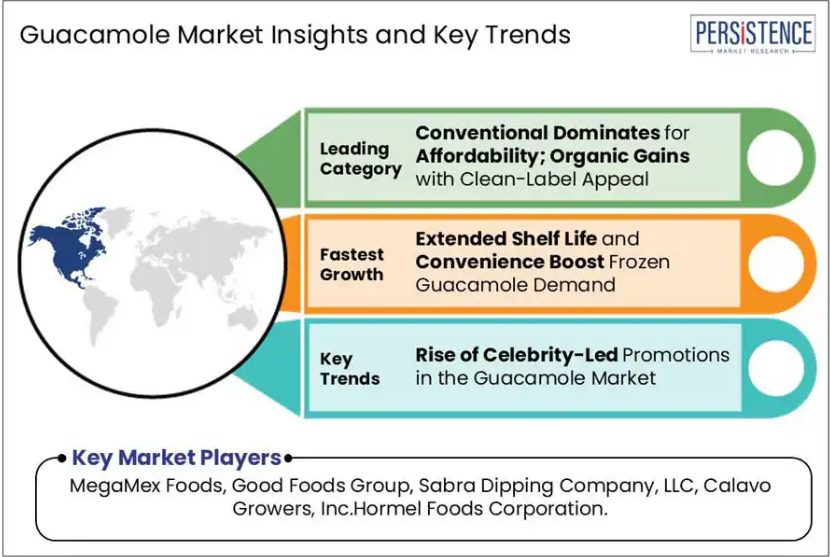 Guacamole Market Insights and Key Trends

PERSISTENCE
MARKET RESEARCH

Leading Category

Conventional Dominates for Affordability; Organic Gains with Clean-Label Appeal

Fastest Growth

Extended Shelf Life and Convenience Boost Frozen Guacamole Demand

Key Trends

Rise of Celebrity-Led Promotions in the Guacamole Market

Key Market Players

MegaMex Foods, Good Foods Group, Sabra Dipping Company, LLC, Calavo Growers, Inc.Hormel Foods Corporation.